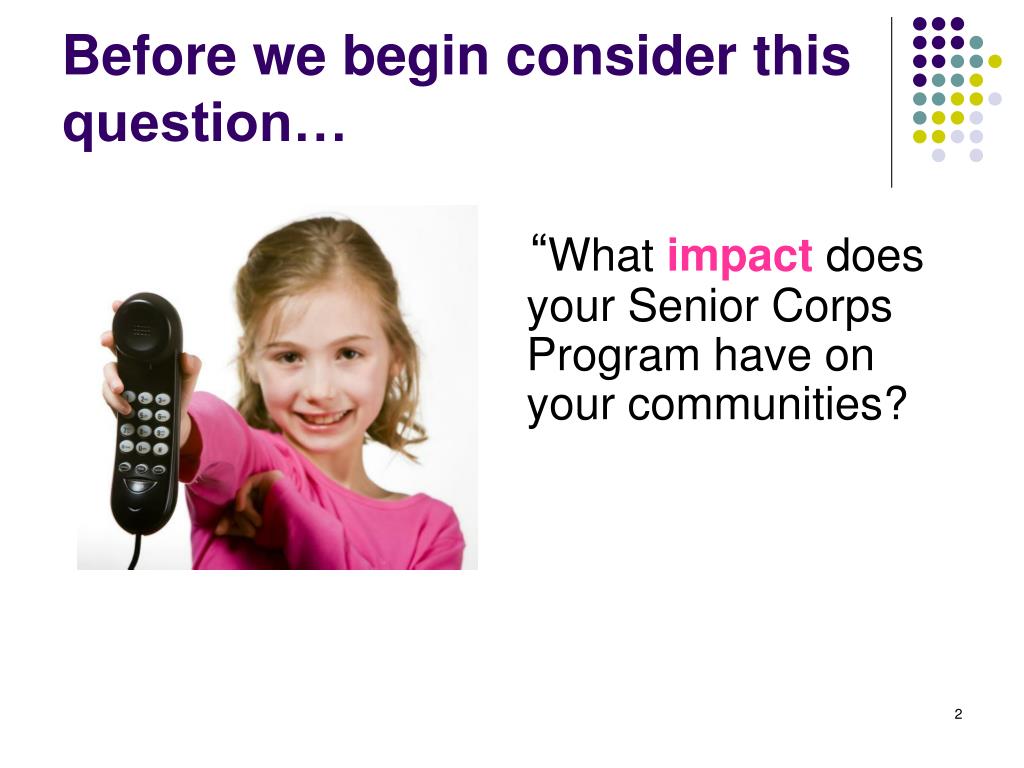 Before we begin consider this question…

“What impact does your Senior Corps Program have on your communities?

2